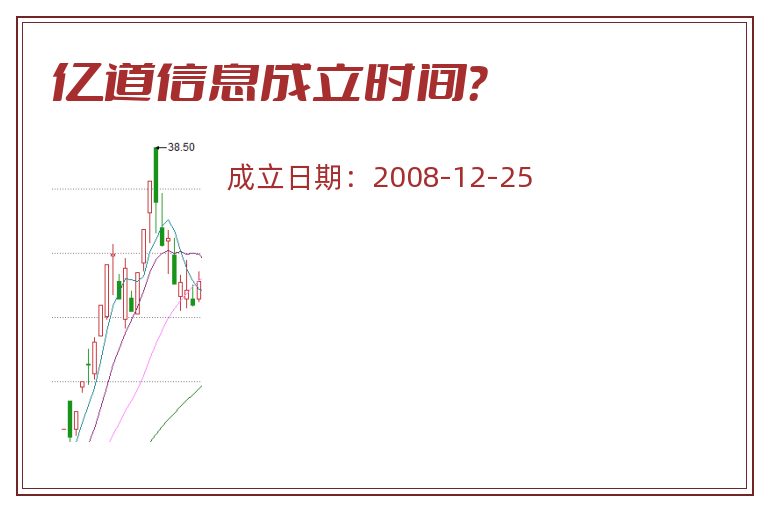 亿道信息成立时间?

38.50

成立日期：2008-12-25